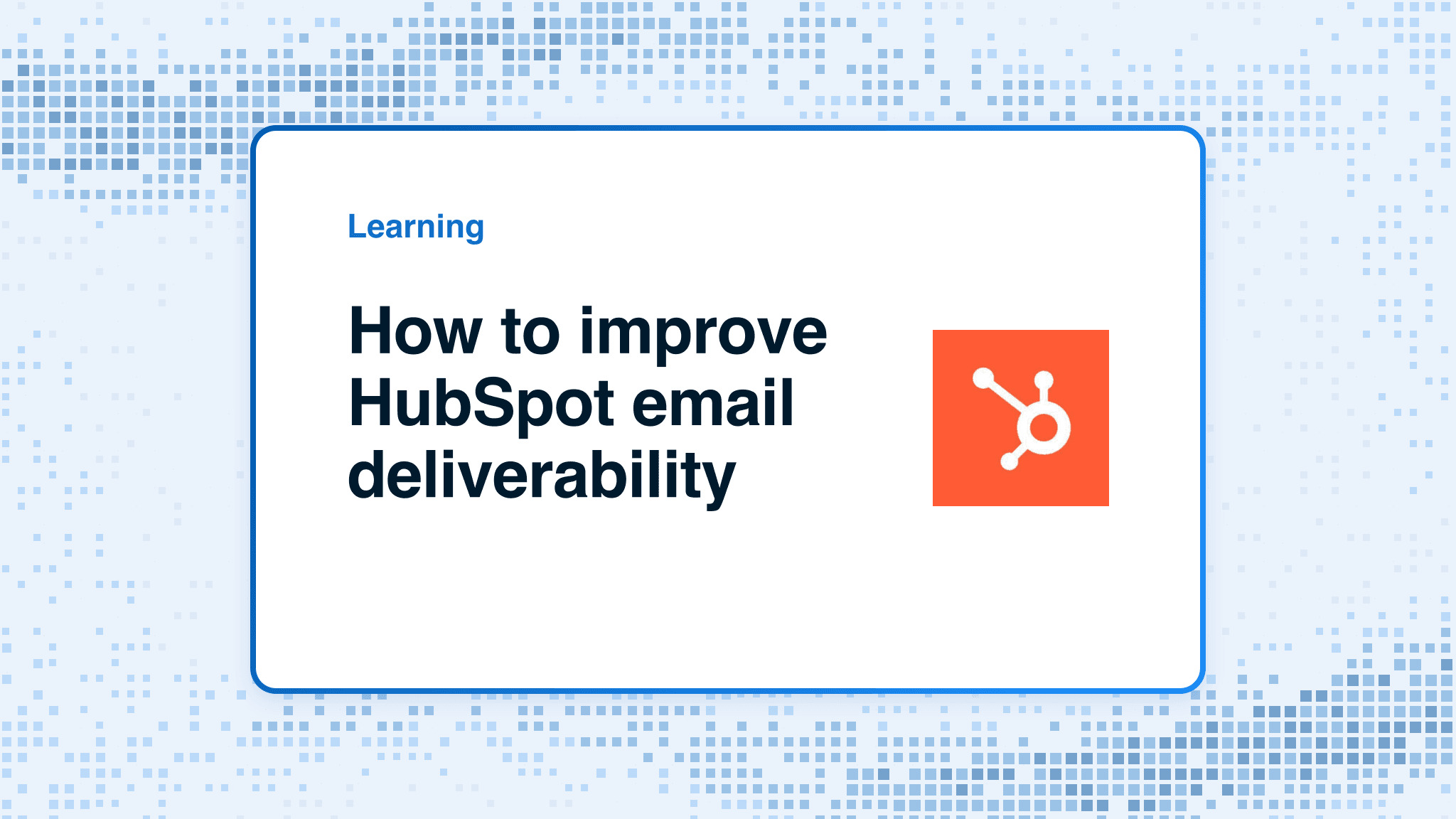 Learning

How to improve HubSpot email deliverability